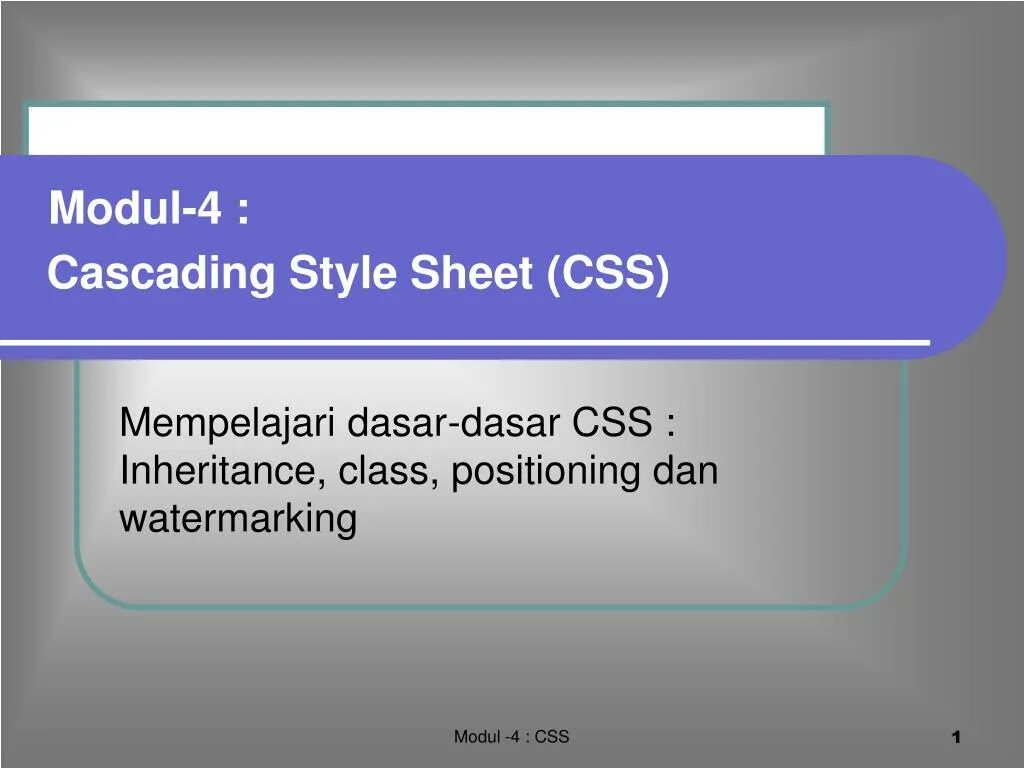 Modul-4 :
Cascading Style Sheet (CSS)

Mempelajari dasar-dasar CSS : Inheritance, class, positioning dan watermarking

Modul -4 : CSS

1